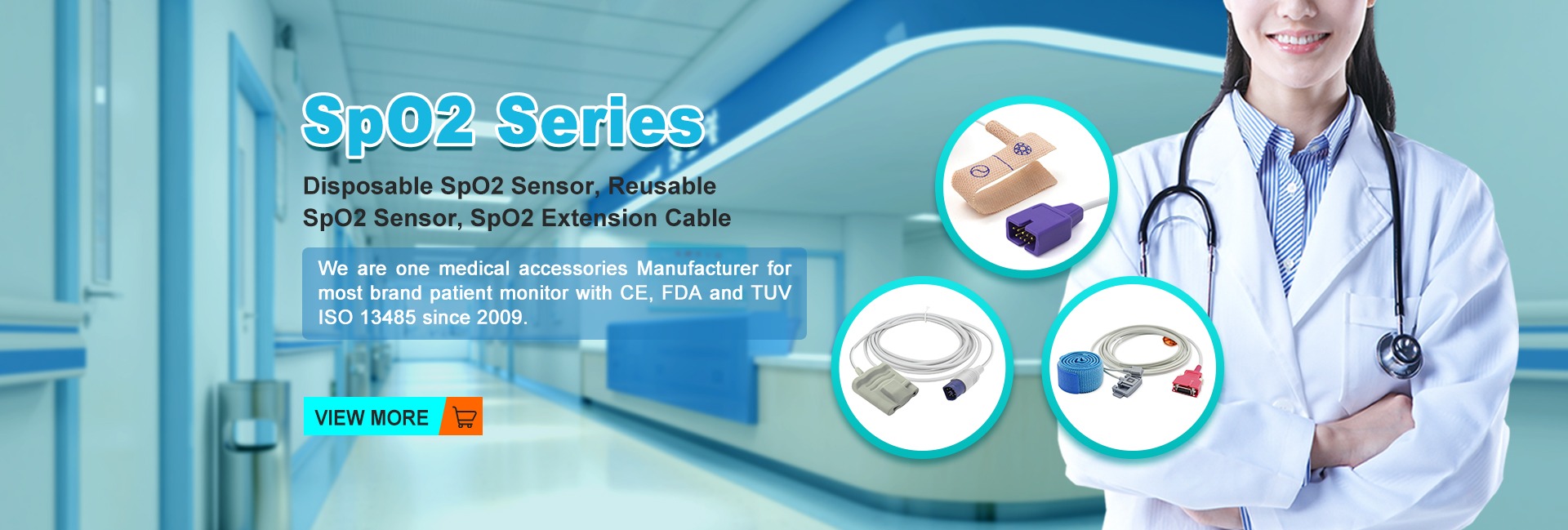 SpO2 Series

Disposable SpO2 Sensor, Reusable SpO2 Sensor, SpO2 Extension Cable

We are one medical accessories Manufacturer for most brand patient monitor with CE, FDA and TUV ISO 13485 since 2009.

VIEW MORE